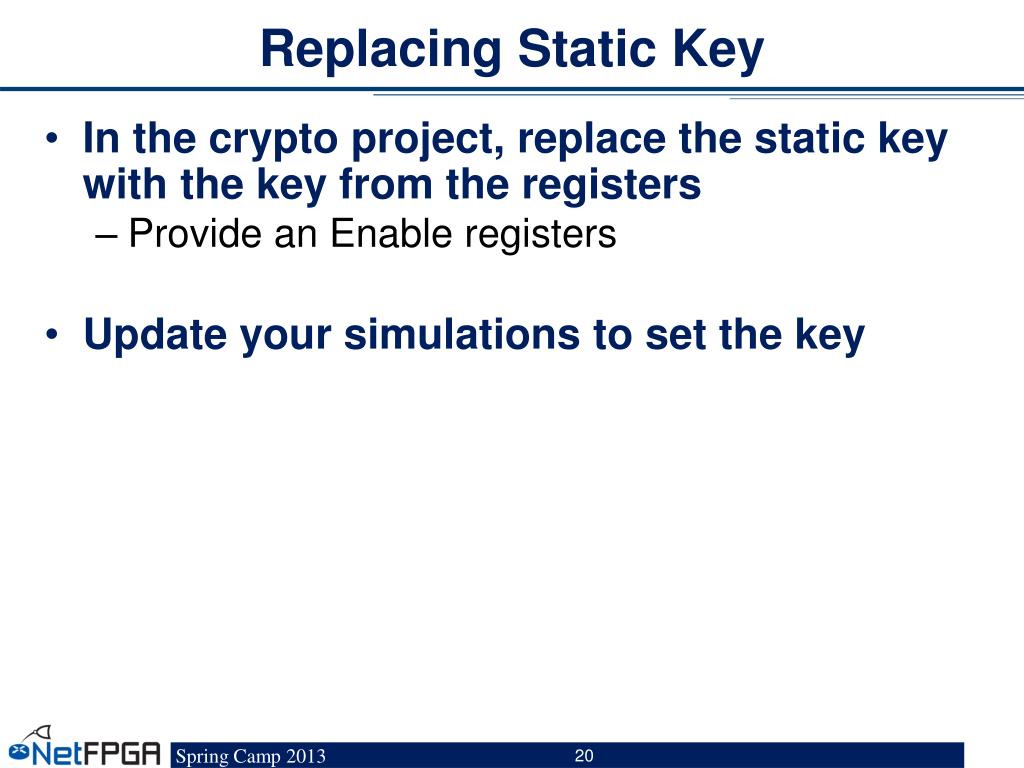 Replacing Static Key

• In the crypto project, replace the static key with the key from the registers
– Provide an Enable registers

• Update your simulations to set the key

NetFPGA Spring Camp 2013 20